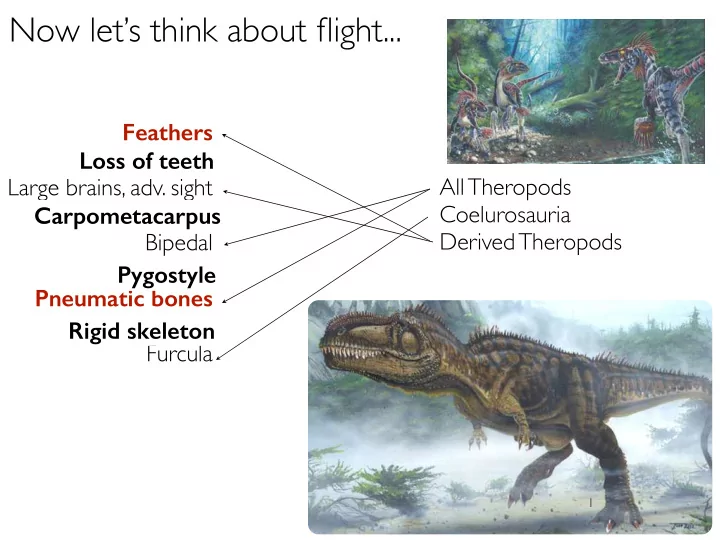 Now let's think about flight...

Feathers
Loss of teeth
Large brains, adv. sight
Carpometacarpus
Bipedal
Pygostyle
Pneumatic bones
Rigid skeleton
Furcula

All Theropods
Coelurosauria
Derived Theropods